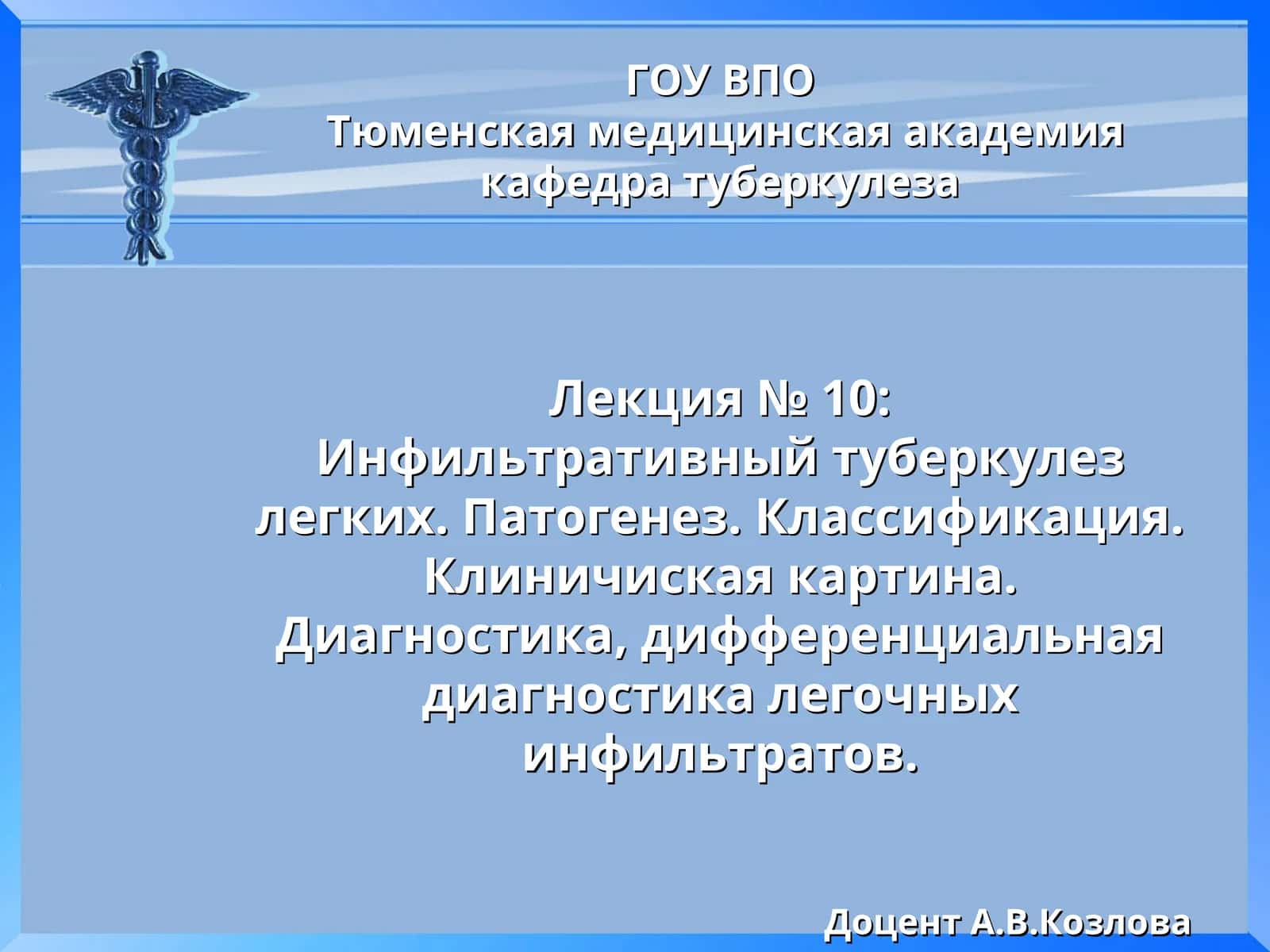 ГОУ ВПО
Тюменская медицинская академия
кафедра туберкулеза

Лекция № 10:
Инфильтративный туберкулез легких. Патогенез. Классификация. Клиничиская картина. Диагностика, дифференциальная диагностика легочных инфильтратов.

Доцент А.В.Козлова